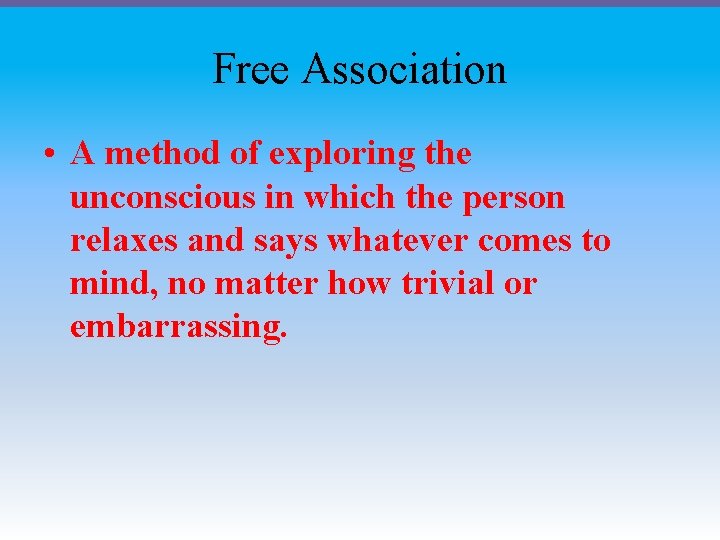 Free Association

• A method of exploring the unconscious in which the person relaxes and says whatever comes to mind, no matter how trivial or embarrassing.